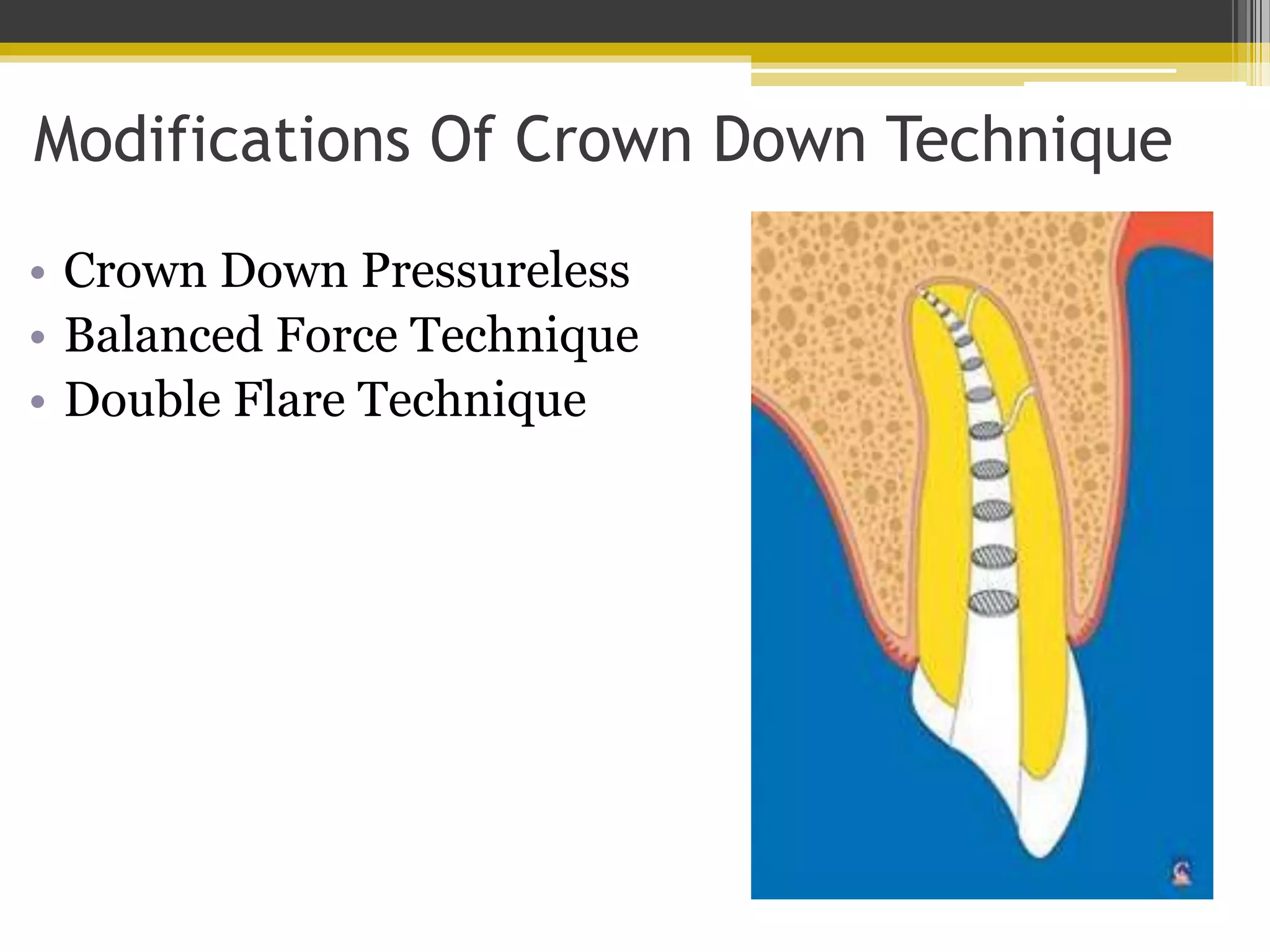 Modifications Of Crown Down Technique

• Crown Down Pressureless
• Balanced Force Technique
• Double Flare Technique